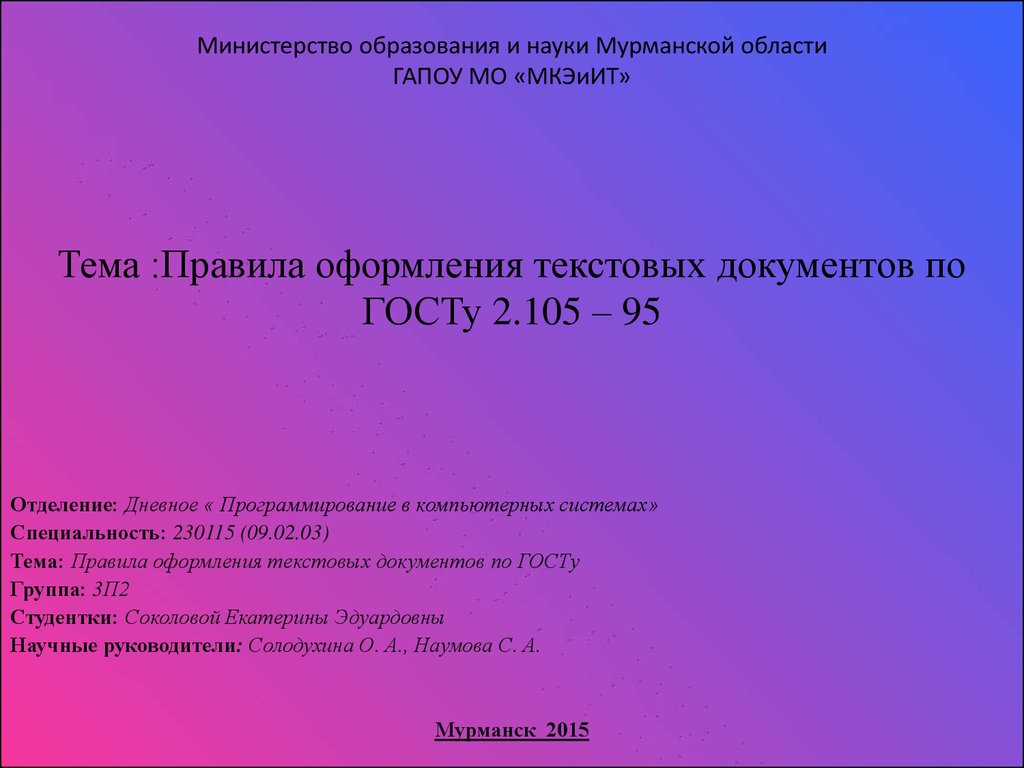 Министерство образования и науки Мурманской области
ГАПОУ МО «МКЭиИТ»

Тема :Правила оформления текстовых документов по ГОСТу 2.105 – 95

Отделение: Дневное « Программирование в компьютерных системах»
Специальность: 230115 (09.02.03)
Тема: Правила оформления текстовых документов по ГОСТу
Группа: 3П2
Студентки: Соколовой Екатерины Эдуардовны
Научные руководители: Солодухина О. А., Наумова С. А.

Мурманск 2015